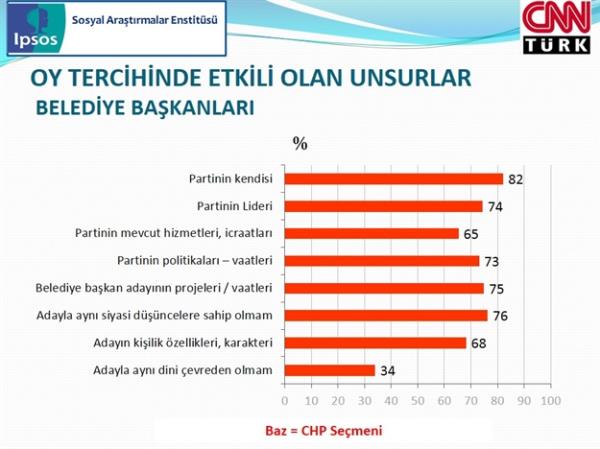 Ipsos
Sosyal Araştırmalar Enstitüsü

CNN TÜRK

OY TERCİHİNDE ETKİLİ OLAN UNSURLAR
BELEDİYE BAŞKANLARI

%

Partinin kendisi 82
Partinin Lideri 74
Partinin mevcut hizmetleri, icraatları 65
Partinin politikaları – vaatleri 73
Belediye başkan adayının projeleri / vaatleri 75
Adayla aynı siyasi düşüncelere sahip olmam 76
Adayın kişilik özellikleri, karakteri 68
Adayla aynı dini çevreden olmam 34

0 10 20 30 40 50 60 70 80 90 100

Baz = CHP Seçmeni